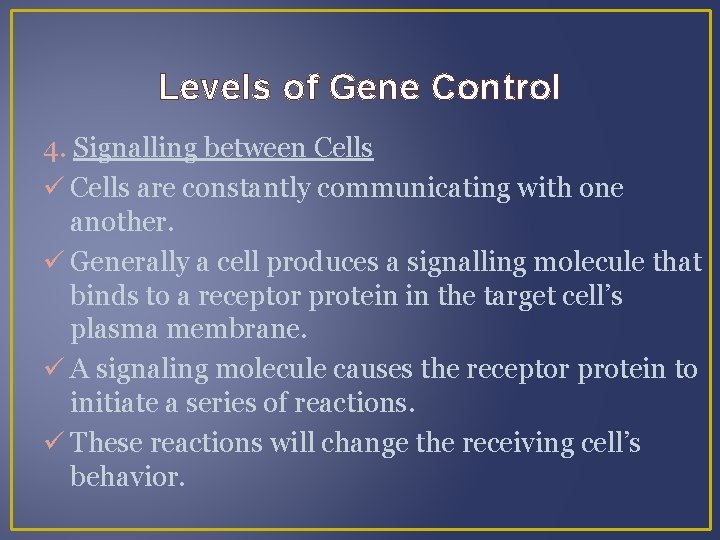 Levels of Gene Control

4. Signalling between Cells

✓ Cells are constantly communicating with one another.

✓ Generally a cell produces a signalling molecule that binds to a receptor protein in the target cell's plasma membrane.

✓ A signaling molecule causes the receptor protein to initiate a series of reactions.

✓ These reactions will change the receiving cell's behavior.